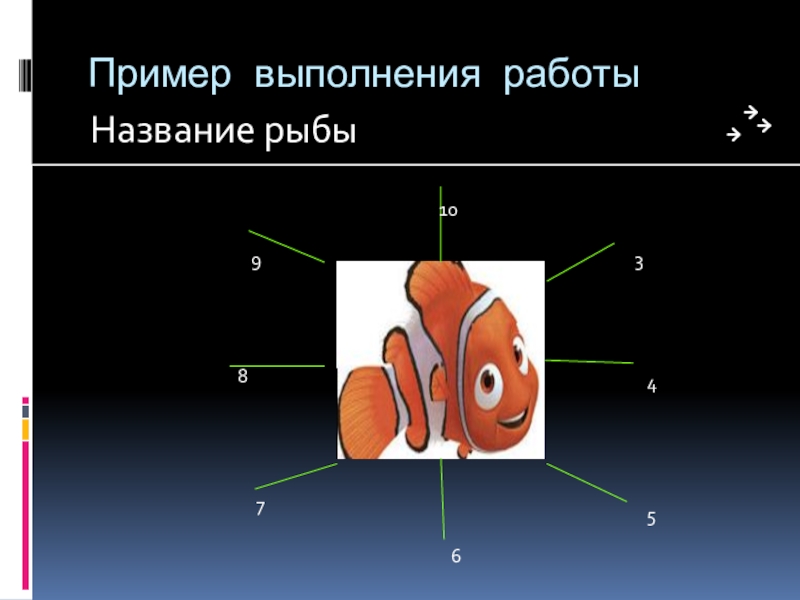 Пример выполнения работы

Название рыбы

10

9

3

8

4

7

5

6